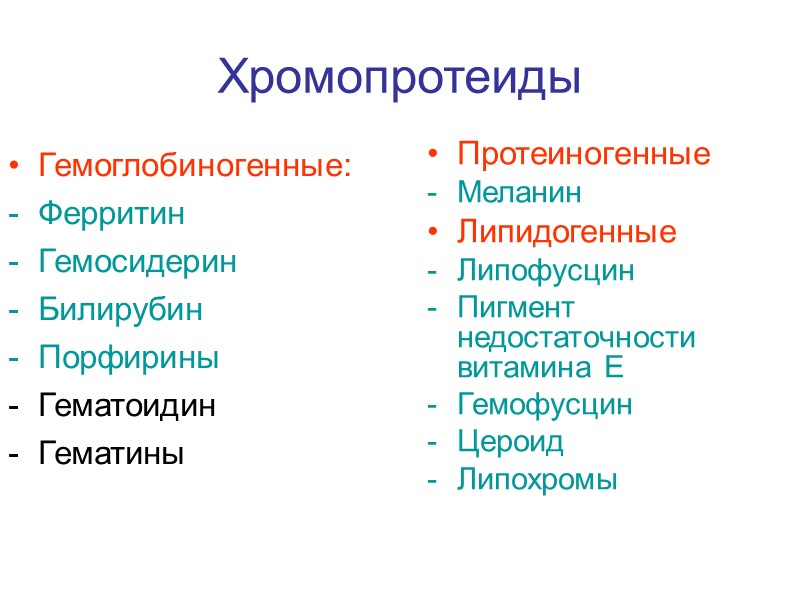 Хромопротеиды

• Гемоглобиногенные:
- Ферритин
- Гемосидерин
- Билирубин
- Порфирины
- Гематоидин
- Гематины

• Протеиногенные
- Меланин
• Липидогенные
- Липофусцин
- Пигмент недостаточности витамина Е
- Гемофусцин
- Цероид
- Липохромы